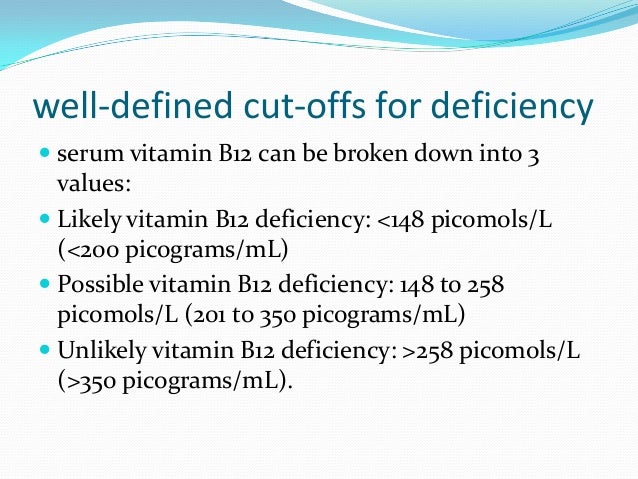 well-defined cut-offs for deficiency

- serum vitamin B12 can be broken down into 3 values:
- Likely vitamin B12 deficiency: <148 picomols/L (<200 picograms/mL)
- Possible vitamin B12 deficiency: 148 to 258 picomols/L (201 to 350 picograms/mL)
- Unlikely vitamin B12 deficiency: >258 picomols/L (>350 picograms/mL).